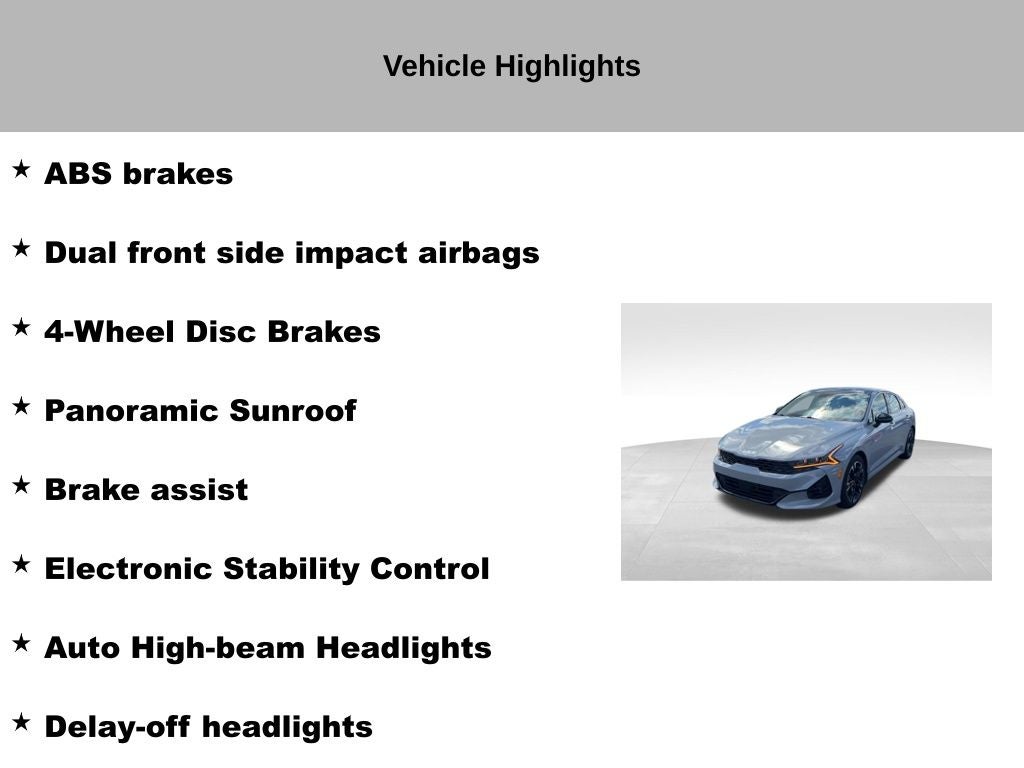 Vehicle Highlights

★ ABS brakes

★ Dual front side impact airbags

★ 4-Wheel Disc Brakes

★ Panoramic Sunroof

★ Brake assist

★ Electronic Stability Control

★ Auto High-beam Headlights

★ Delay-off headlights